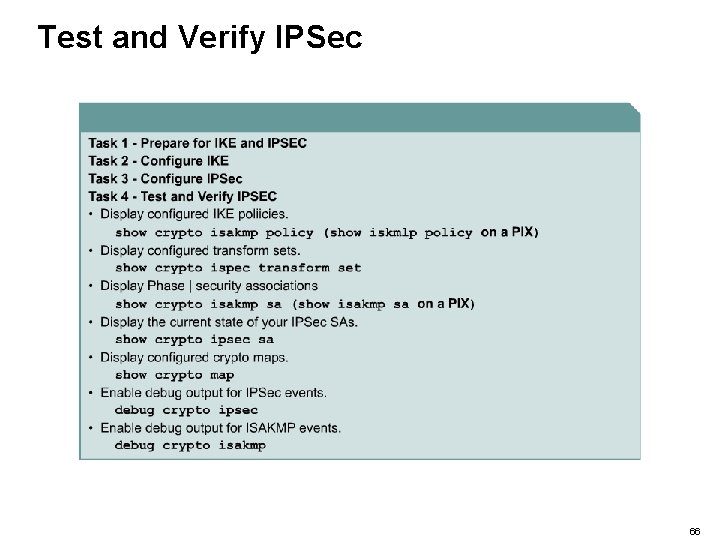 Test and Verify IPSec

Task 1 - Prepare for IKE and IPSEC
Task 2 - Configure IKE
Task 3 - Configure IPSec
Task 4 - Test and Verify IPSEC

• Display configured IKE poliicies.
show crypto isakmp policy (show iskmlp policy on a PIX)
• Display configured transform sets.
show crypto ispec transform set
• Display Phase | security associations
show crypto isakmp sa (show isakmp sa on a PIX)
• Display the current state of your IPSec SAs.
show crypto ipsec sa
• Display configured crypto maps.
show crypto map
• Enable debug output for IPSec events.
debug crypto ipsec
• Enable debug output for ISAKMP events.
debug crypto isakmp

66